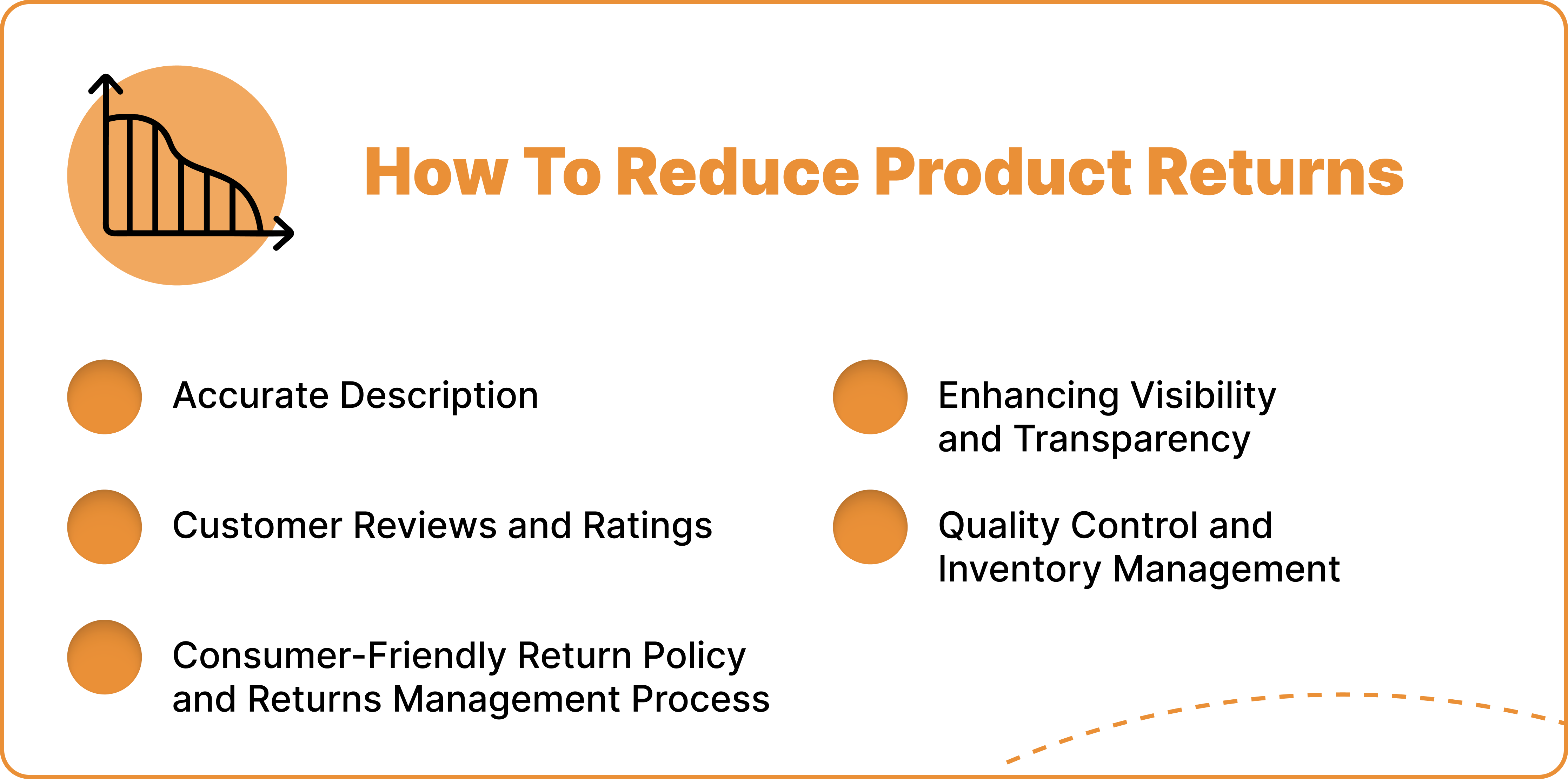 How To Reduce Product Returns

Accurate Description

Customer Reviews and Ratings

Consumer-Friendly Return Policy and Returns Management Process

Enhancing Visibility and Transparency

Quality Control and Inventory Management